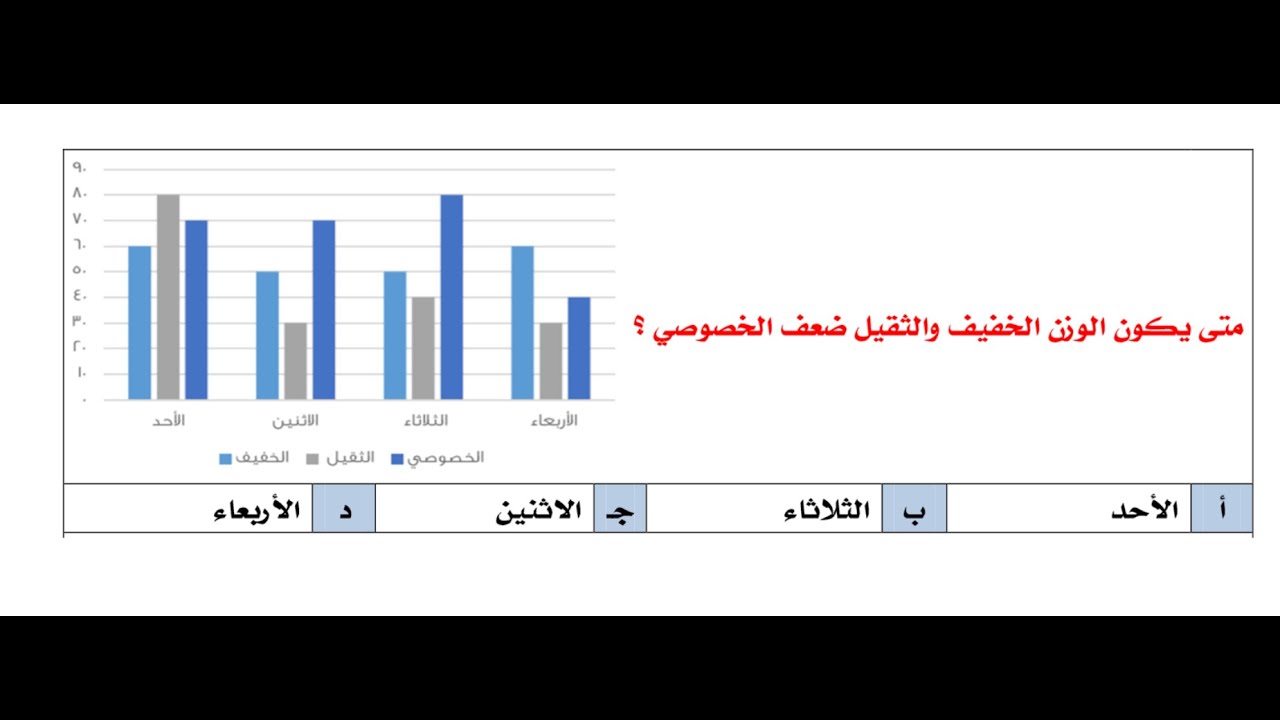 متى يكون الوزن الخفيف والثقيل ضعف الخصوصي ؟

٩٠
٨٠
٧٠
٦٠
٥٠
٤٠
٣٠
٢٠
١٠
٠

الأحد
الاثنين
الثلاثاء
الأربعاء

الخفيف
الثقيل
الخصوصي

| أ | الأحد | ب | الثلاثاء | جـ | الاثنين | د | الأربعاء |
|---|---|---|---|---|---|---|---|